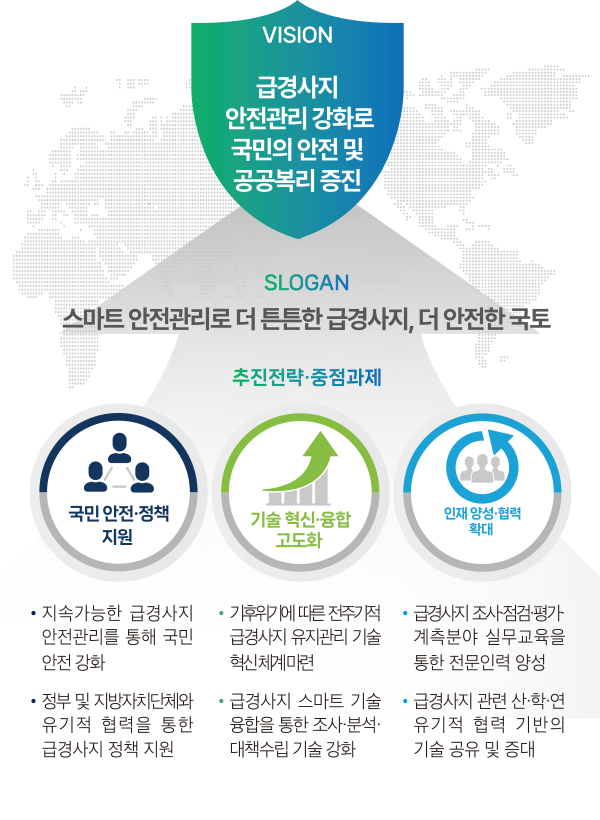 VISION

급경사지 안전관리 강화로 국민의 안전 및 공공복리 증진

SLOGAN

스마트 안전관리로 더 튼튼한 급경사지, 더 안전한 국토

추진전략·중점과제

국민 안전·정책 지원

기술 혁신·융합 고도화

인재 양성·협력 확대

• 지속가능한 급경사지 안전관리를 통해 국민 안전 강화

• 정부 및 지방자치단체와 유기적 협력을 통한 급경사지 정책 지원

• 기후위기에 따른 전주기적 급경사지 유지관리 기술 혁신체계마련

• 급경사지 스마트 기술 융합을 통한 조사·분석·대책수립 기술 강화

• 급경사지 조사·점검·평가 계측분야 실무교육을 통한 전문인력 양성

• 급경사지 관련 산·학·연 유기적 협력 기반의 기술 공유 및 증대